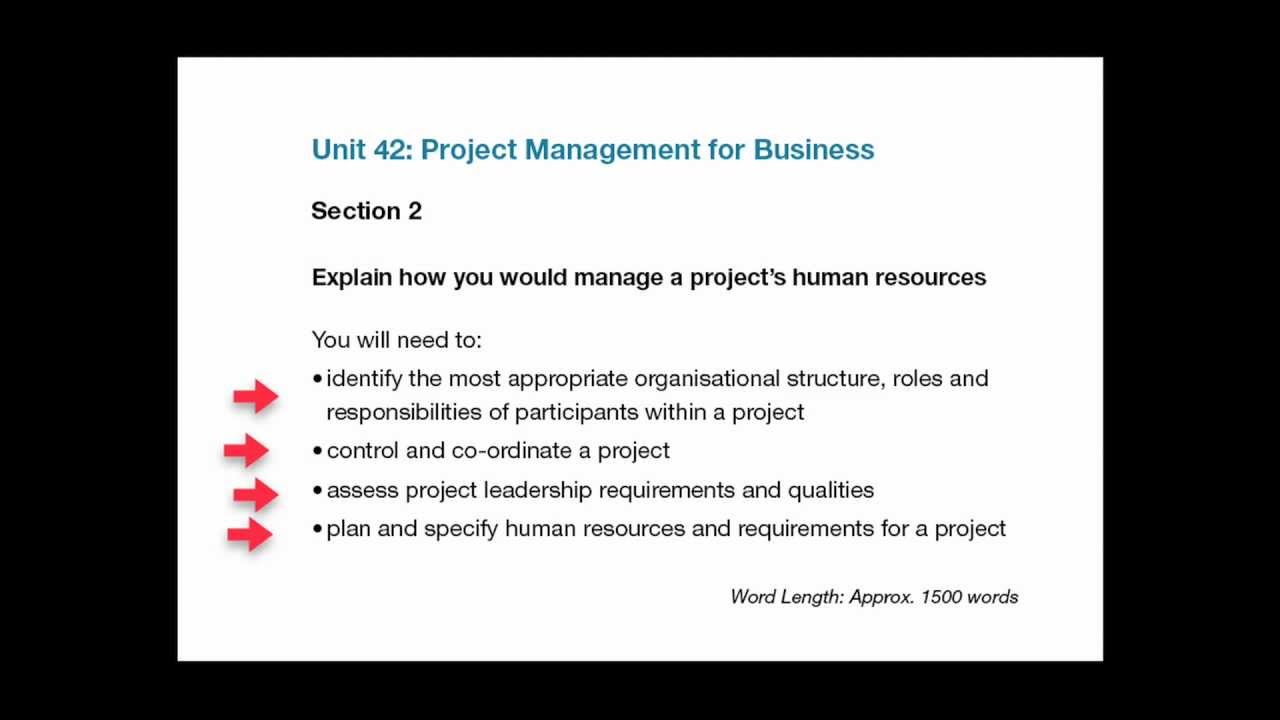 Unit 42: Project Management for Business

Section 2

Explain how you would manage a project's human resources

You will need to:

• identify the most appropriate organisational structure, roles and responsibilities of participants within a project
• control and co-ordinate a project
• assess project leadership requirements and qualities
• plan and specify human resources and requirements for a project

Word Length: Approx. 1500 words